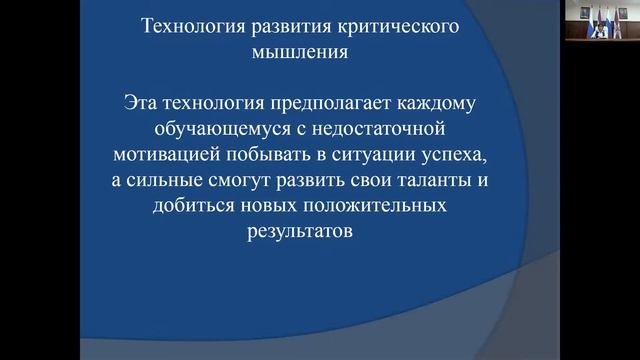 Технология развития критического мышления

Эта технология предполагает каждому обучающемуся с недостаточной мотивацией побывать в ситуации успеха, а сильные смогут развить свои таланты и добиться новых положительных результатов